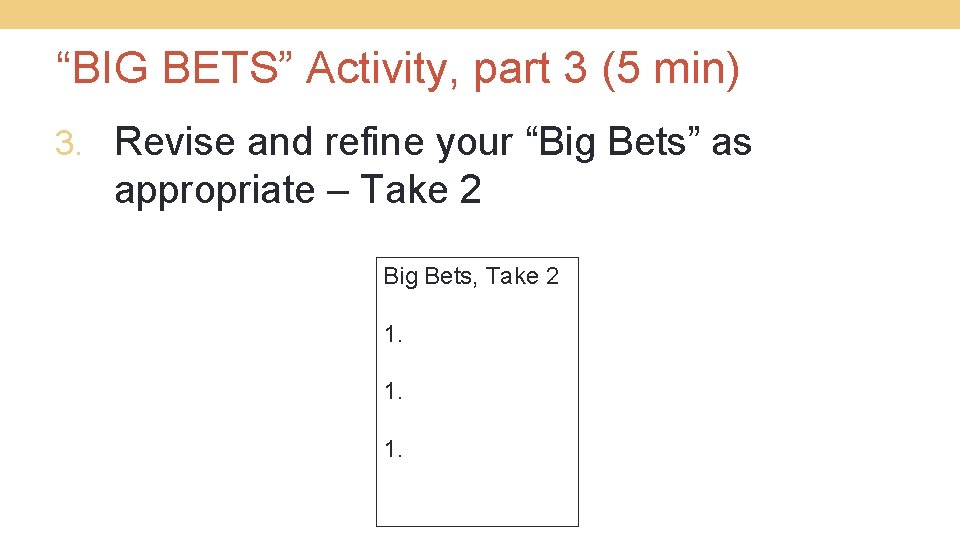 “BIG BETS” Activity, part 3 (5 min)

3. Revise and refine your “Big Bets” as appropriate – Take 2

Big Bets, Take 2

1.

1.

1.